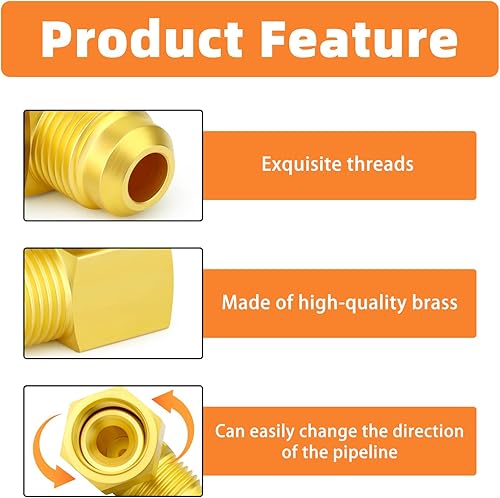 Product Feature

Exquisite threads

Made of high-quality brass

Can easily change the direction of the pipeline